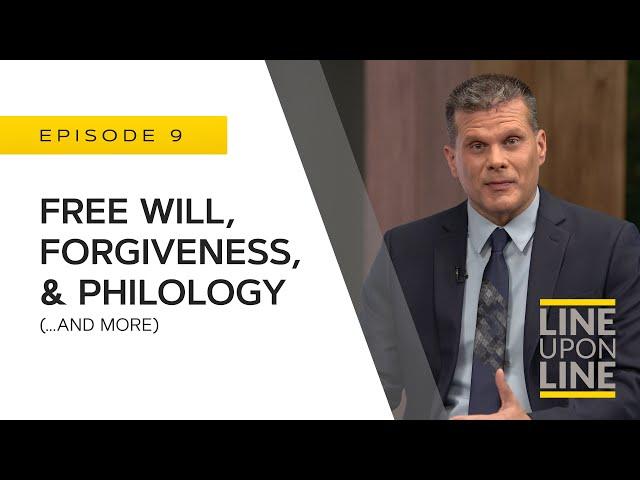 EPISODE 9

FREE WILL, FORGIVENESS, & PHILOLOGY
(...AND MORE)

LINE
UPON
LINE